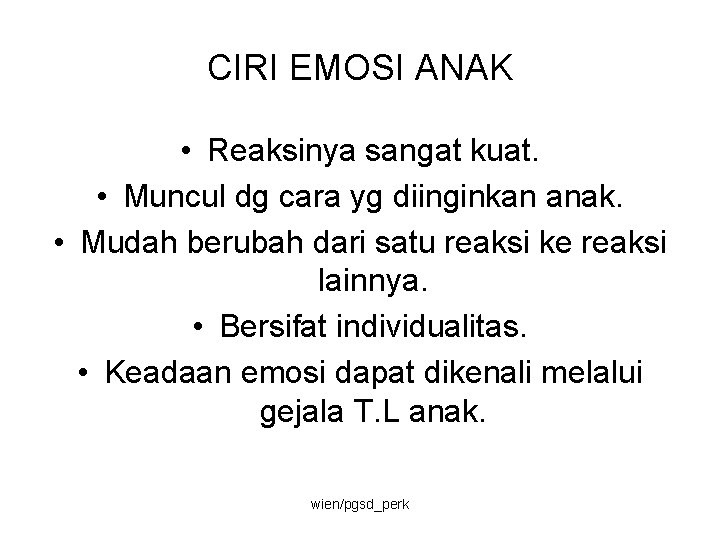 CIRI EMOSI ANAK

• Reaksinya sangat kuat.
• Muncul dg cara yg diinginkan anak.
• Mudah berubah dari satu reaksi ke reaksi lainnya.
• Bersifat individualitas.
• Keadaan emosi dapat dikenali melalui gejala T.L anak.

wien/pgsd_perk